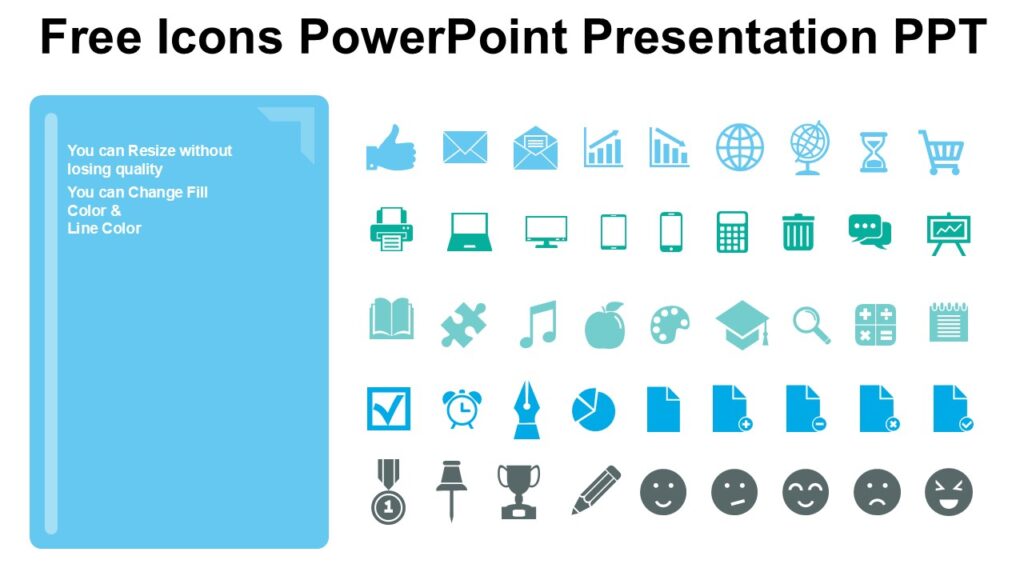 Free Icons PowerPoint Presentation PPT

You can Resize without losing quality

You can Change Fill Color & Line Color

1